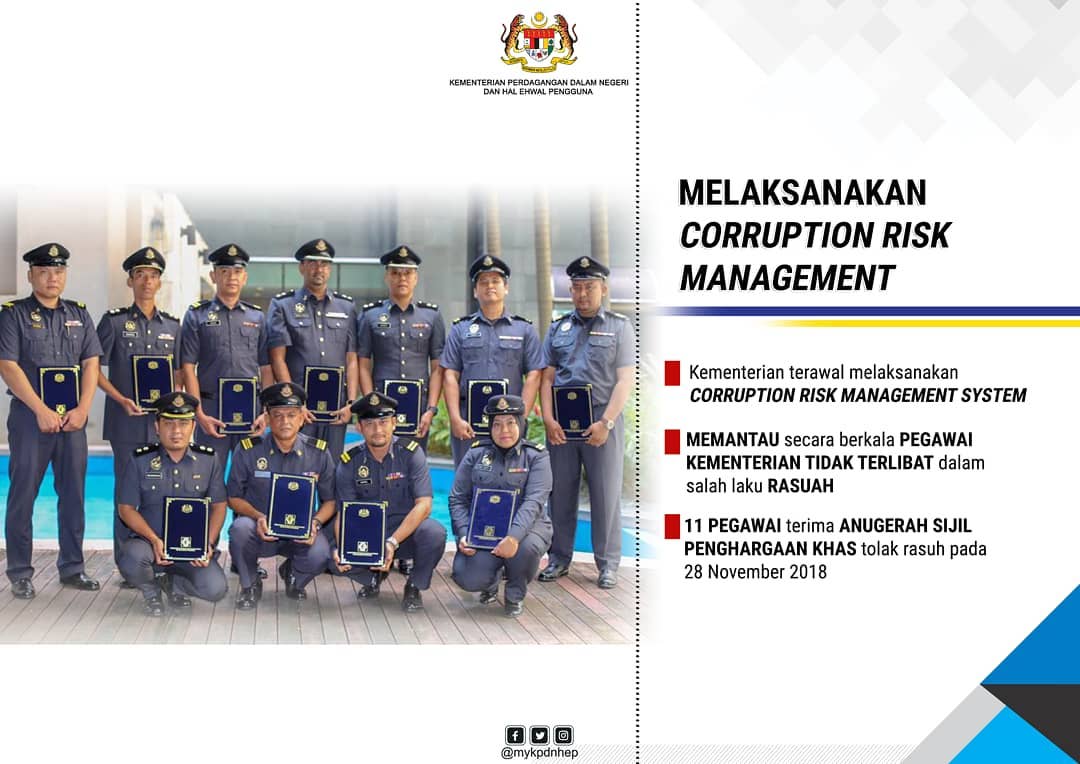 KEMENTERIAN PERDAGANGAN DALAM NEGERI DAN HAL EHWAL PENGGUNA

MELAKSANAKAN CORRUPTION RISK MANAGEMENT

Kementerian terawal melaksanakan CORRUPTION RISK MANAGEMENT SYSTEM

MEMANTAU secara berkala PEGAWAI KEMENTERIAN TIDAK TERLIBAT dalam salah laku RASUAH

11 PEGAWAI terima ANUGERAH SIJIL PENGHARGAAN KHAS tolak rasuh pada 28 November 2018

@mykpdnhep